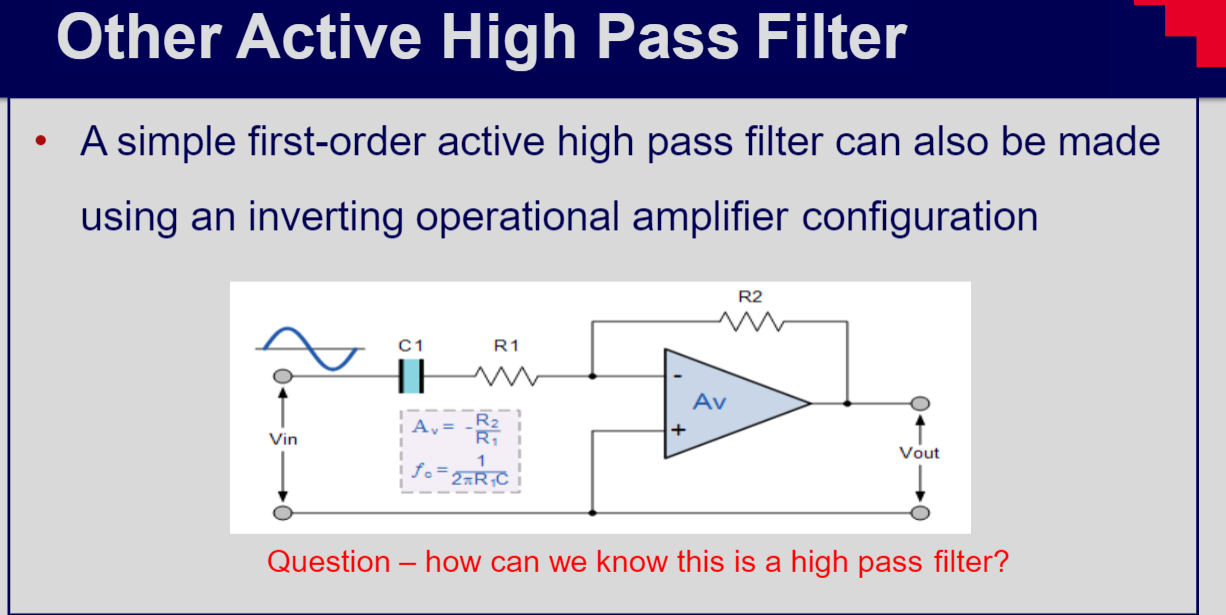 Other Active High Pass Filter

• A simple first-order active high pass filter can also be made using an inverting operational amplifier configuration

R2

C1

R1

-

Av

+

Vin

$A_v = -\frac{R_2}{R_1}$

$f_c = \frac{1}{2\pi R_1 C}$

Vout

Question – how can we know this is a high pass filter?